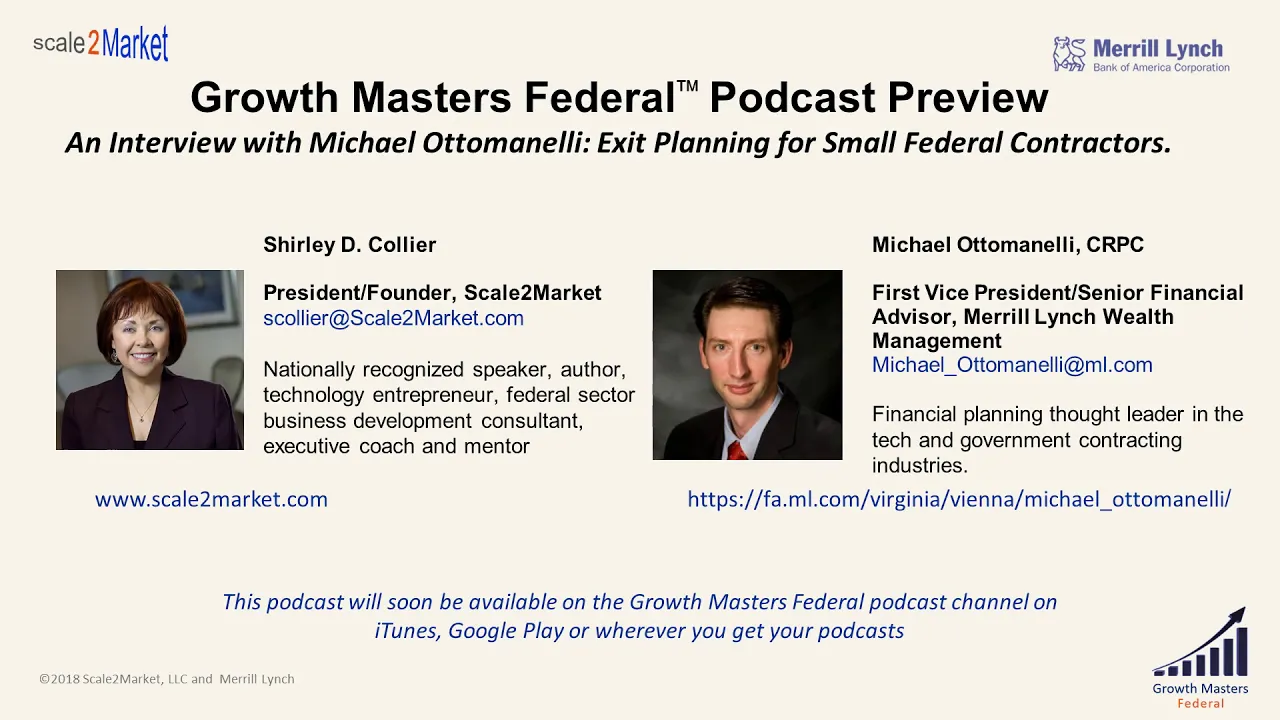 scale2Market

Merrill Lynch
Bank of America Corporation

Growth Masters Federal™ Podcast Preview

An Interview with Michael Ottomanelli: Exit Planning for Small Federal Contractors.

Shirley D. Collier

President/Founder, Scale2Market
scollier@Scale2Market.com

Nationally recognized speaker, author, technology entrepreneur, federal sector business development consultant, executive coach and mentor

www.scale2market.com

Michael Ottomanelli, CRPC

First Vice President/Senior Financial Advisor, Merrill Lynch Wealth Management
Michael_Ottomanelli@ml.com

Financial planning thought leader in the tech and government contracting industries.

https://fa.ml.com/virginia/vienna/michael_ottomanelli/

This podcast will soon be available on the Growth Masters Federal podcast channel on iTunes, Google Play or wherever you get your podcasts

©2018 Scale2Market, LLC and Merrill Lynch

Growth Masters
Federal